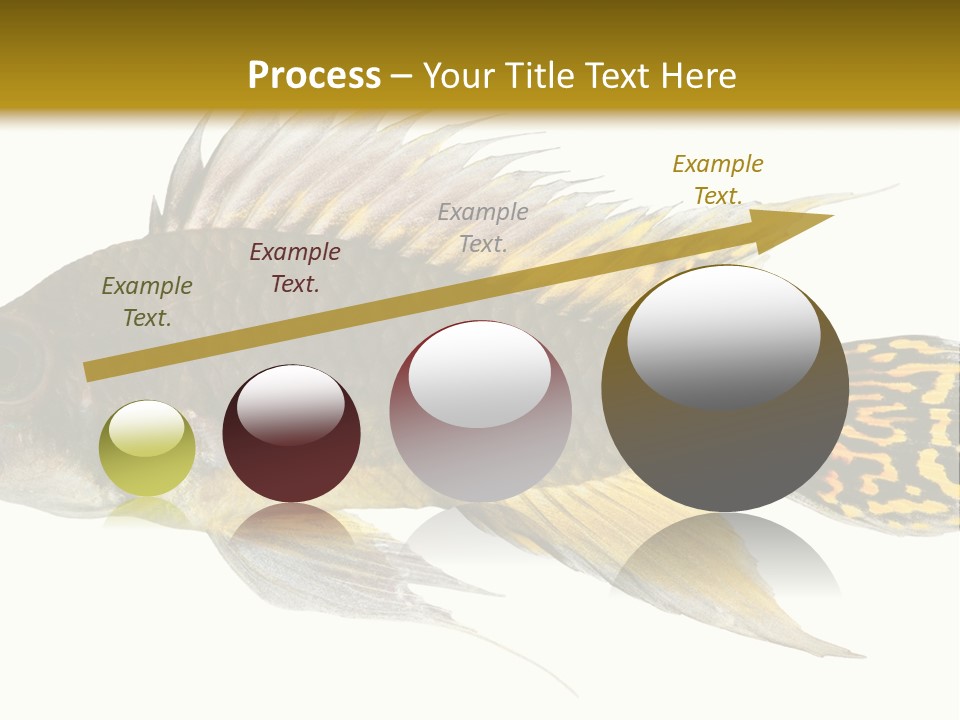 Process – Your Title Text Here

Example Text.

Example Text.

Example Text.

Example Text.